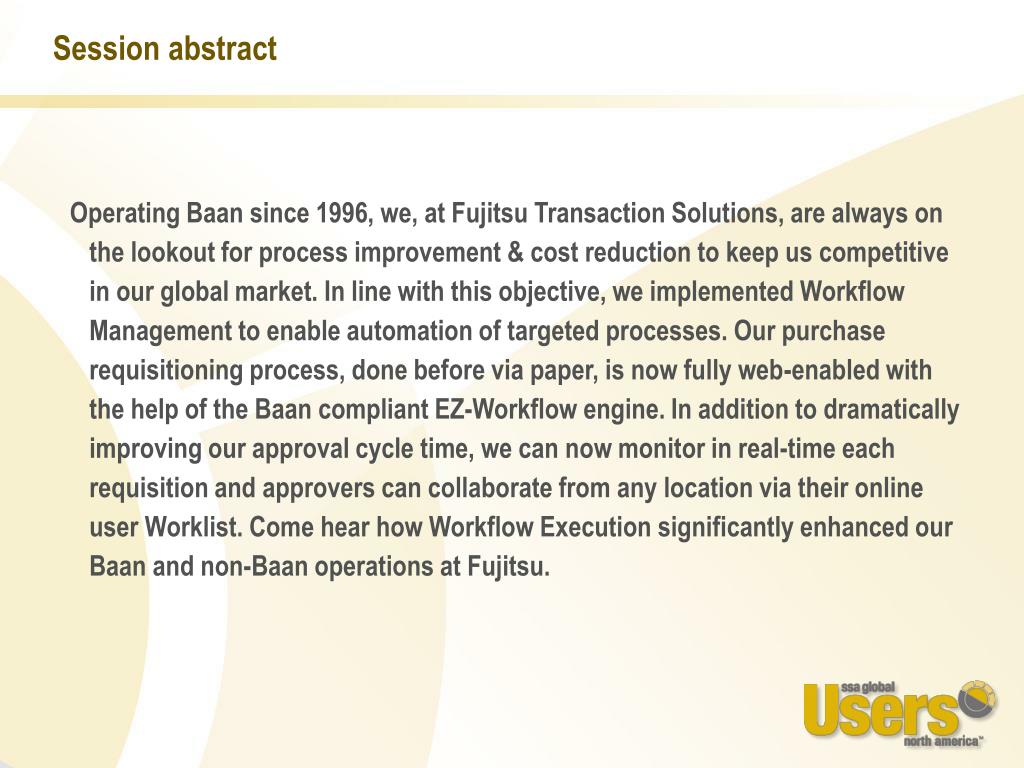 Session abstract

Operating Baan since 1996, we, at Fujitsu Transaction Solutions, are always on the lookout for process improvement & cost reduction to keep us competitive in our global market. In line with this objective, we implemented Workflow Management to enable automation of targeted processes. Our purchase requisitioning process, done before via paper, is now fully web-enabled with the help of the Baan compliant EZ-Workflow engine. In addition to dramatically improving our approval cycle time, we can now monitor in real-time each requisition and approvers can collaborate from any location via their online user Worklist. Come hear how Workflow Execution significantly enhanced our Baan and non-Baan operations at Fujitsu.

ssa global Users north america™